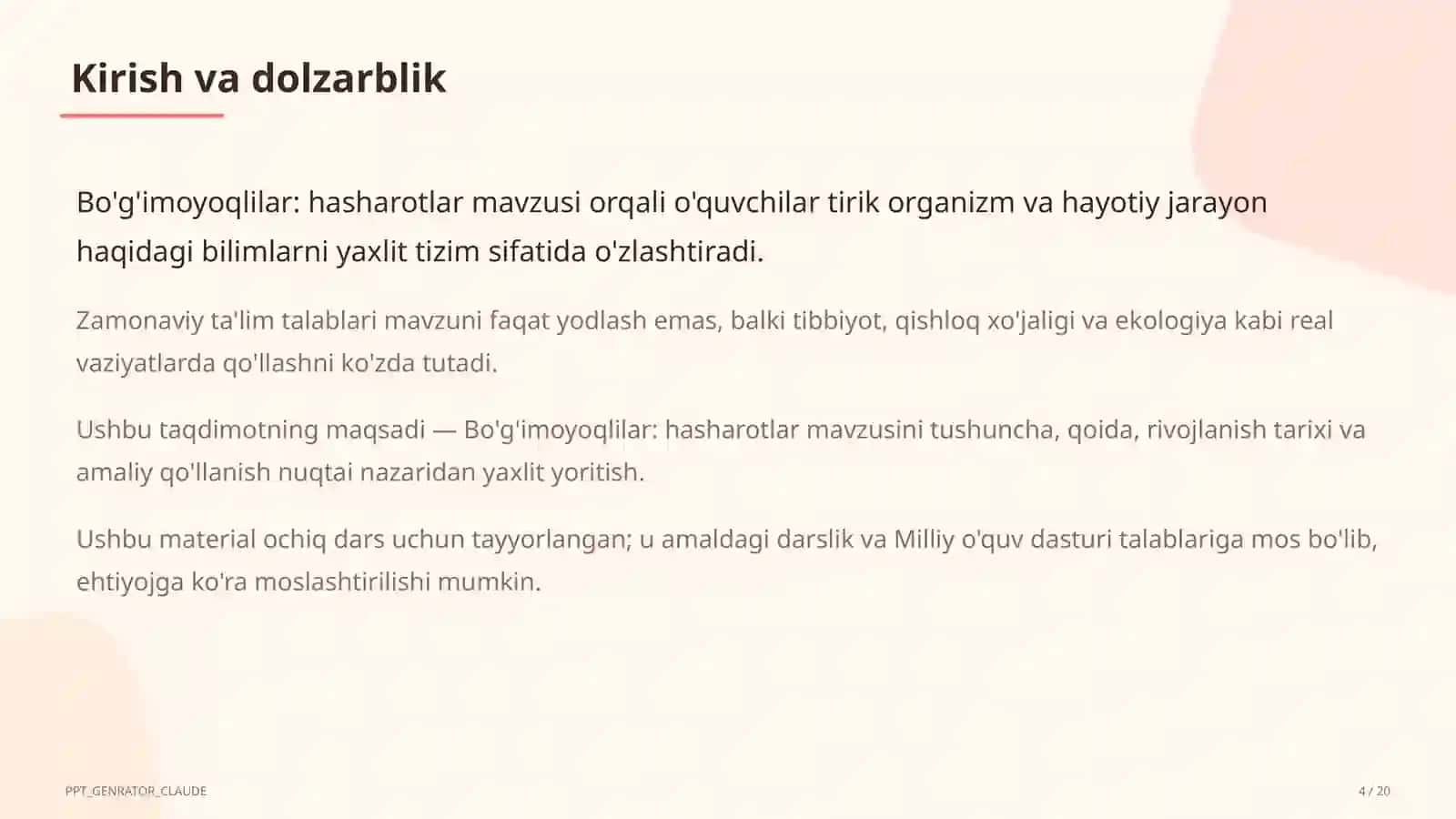 Kirish va dolzarblik

Bo'g'imoyoqlilar: hasharotlar mavzusi orqali o'quvchilar tirik organizm va hayotiy jarayon haqidagi bilimlarni yaxlit tizim sifatida o'zlashtiradi.

Zamonaviy ta'lim talablari mavzuni faqat yodlash emas, balki tibbiyot, qishloq xo'jaligi va ekologiya kabi real vaziyatlarda qo'llashni ko'zda tutadi.

Ushbu taqdimotning maqsadi — Bo'g'imoyoqlilar: hasharotlar mavzusini tushuncha, qoida, rivojlanish tarixi va amaliy qo'llanish nuqtai nazaridan yaxlit yoritish.

Ushbu material ochiq dars uchun tayyorlangan; u amaldagi darslik va Milliy o'quv dasturi talablariga mos bo'lib, ehtiyojga ko'ra moslashtirilishi mumkin.

PPT_GENRATOR_CLAUDE

4 / 20